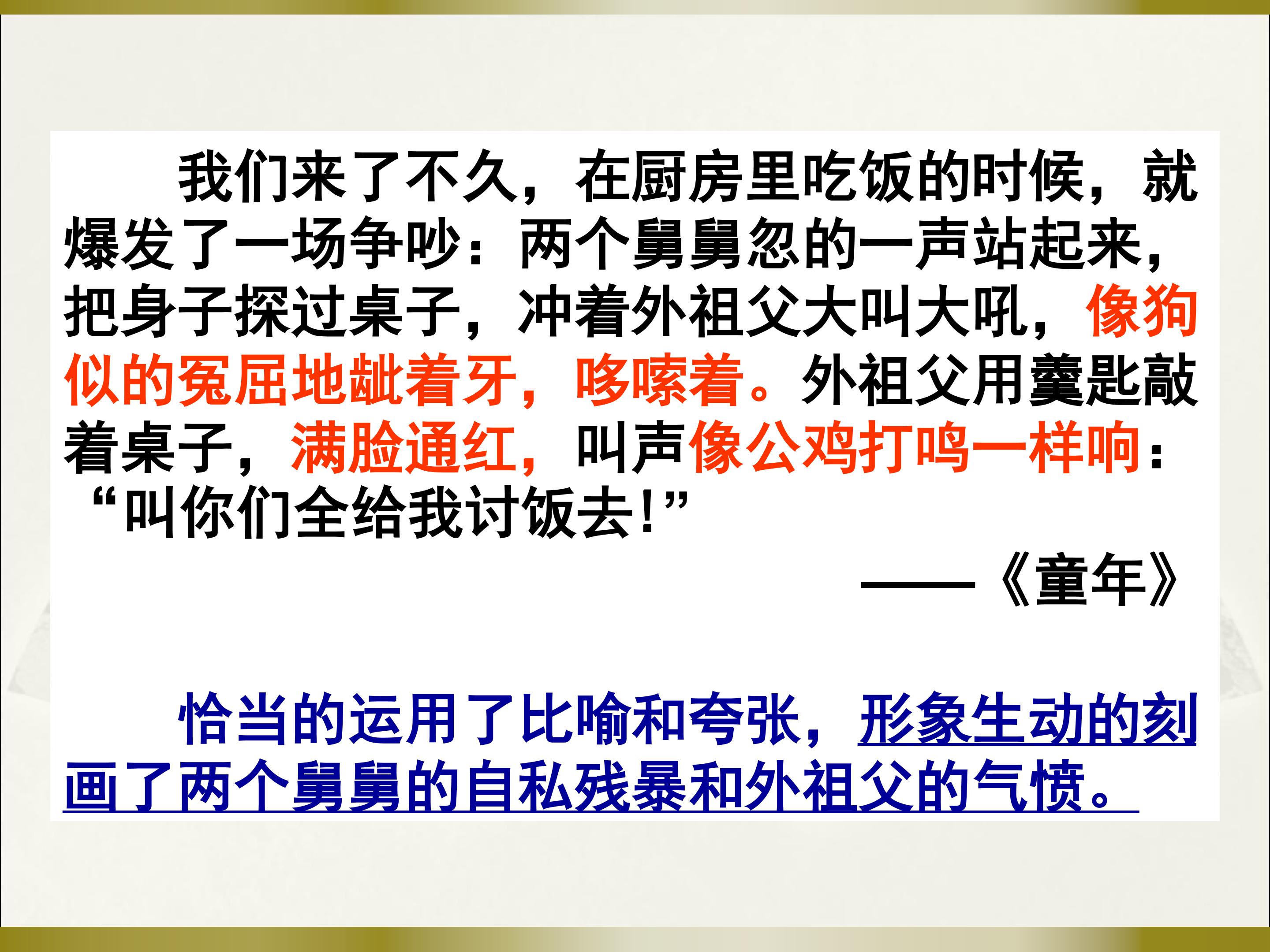 我们来了不久，在厨房里吃饭的时候，就爆发了一场争吵：两个舅舅忽的一声站起来，把身子探过桌子，冲着外祖父大叫大吼，像狗似的冤屈地龇着牙，哆嗦着。外祖父用羹匙敲着桌子，满脸通红，叫声像公鸡打鸣一样响：“叫你们全给我讨饭去!”

——《童年》

恰当的运用了比喻和夸张，形象生动的刻画了两个舅舅的自私残暴和外祖父的气愤。